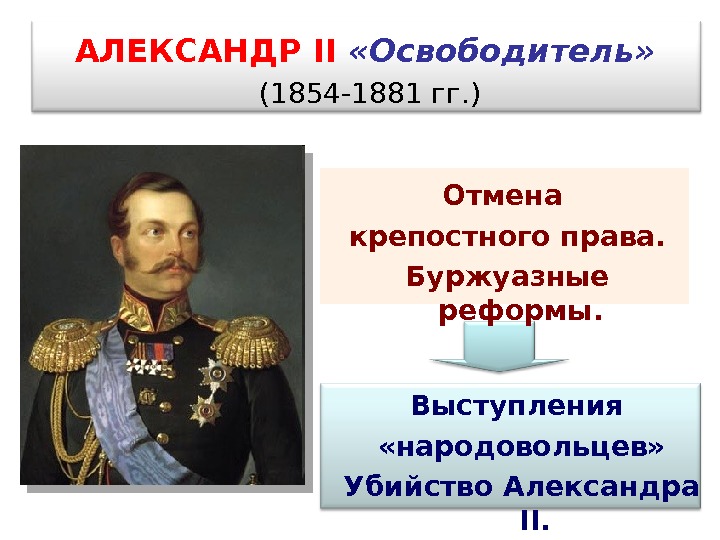 АЛЕКСАНДР II «Освободитель»
(1854-1881 гг.)

Отмена крепостного права. Буржуазные реформы.

Выступления «народовольцев» Убийство Александра II.